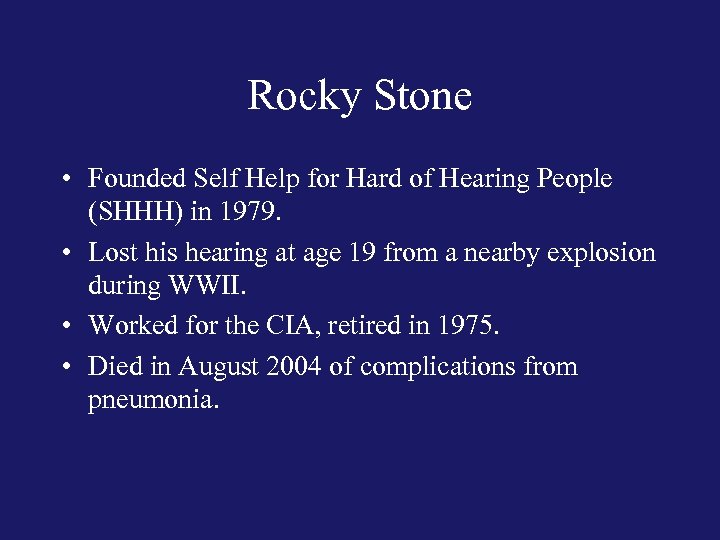 Rocky Stone

• Founded Self Help for Hard of Hearing People (SHHH) in 1979.
• Lost his hearing at age 19 from a nearby explosion during WWII.
• Worked for the CIA, retired in 1975.
• Died in August 2004 of complications from pneumonia.